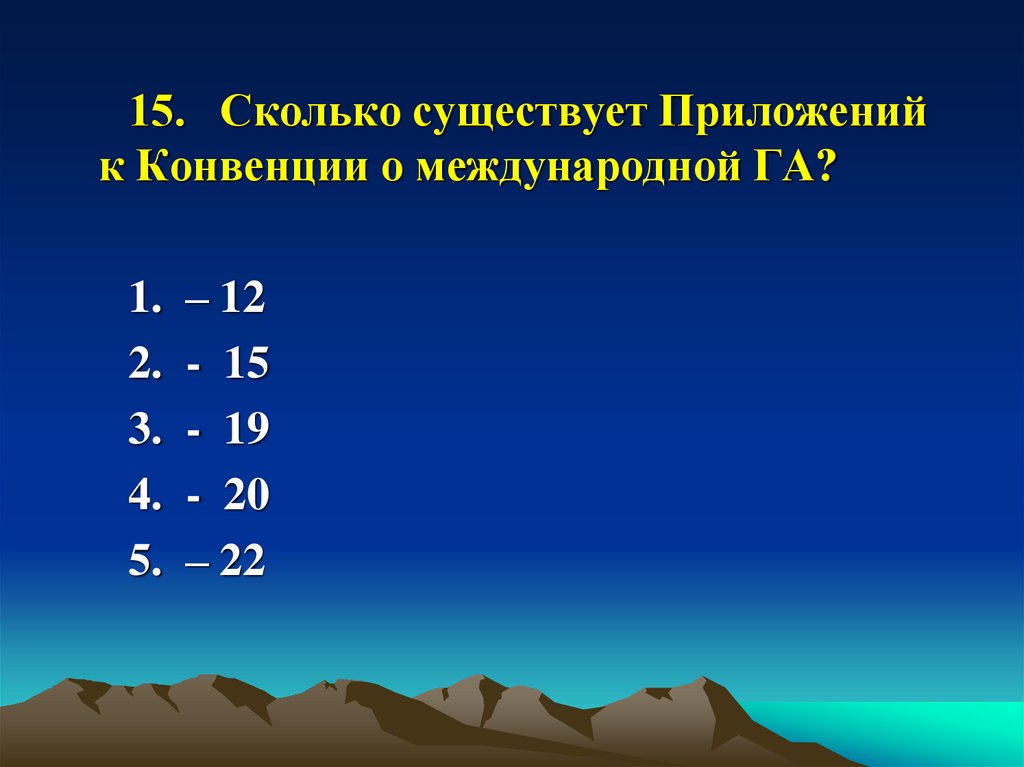 15. Сколько существует Приложений к Конвенции о международной ГА?

1. – 12
2. - 15
3. - 19
4. - 20
5. – 22